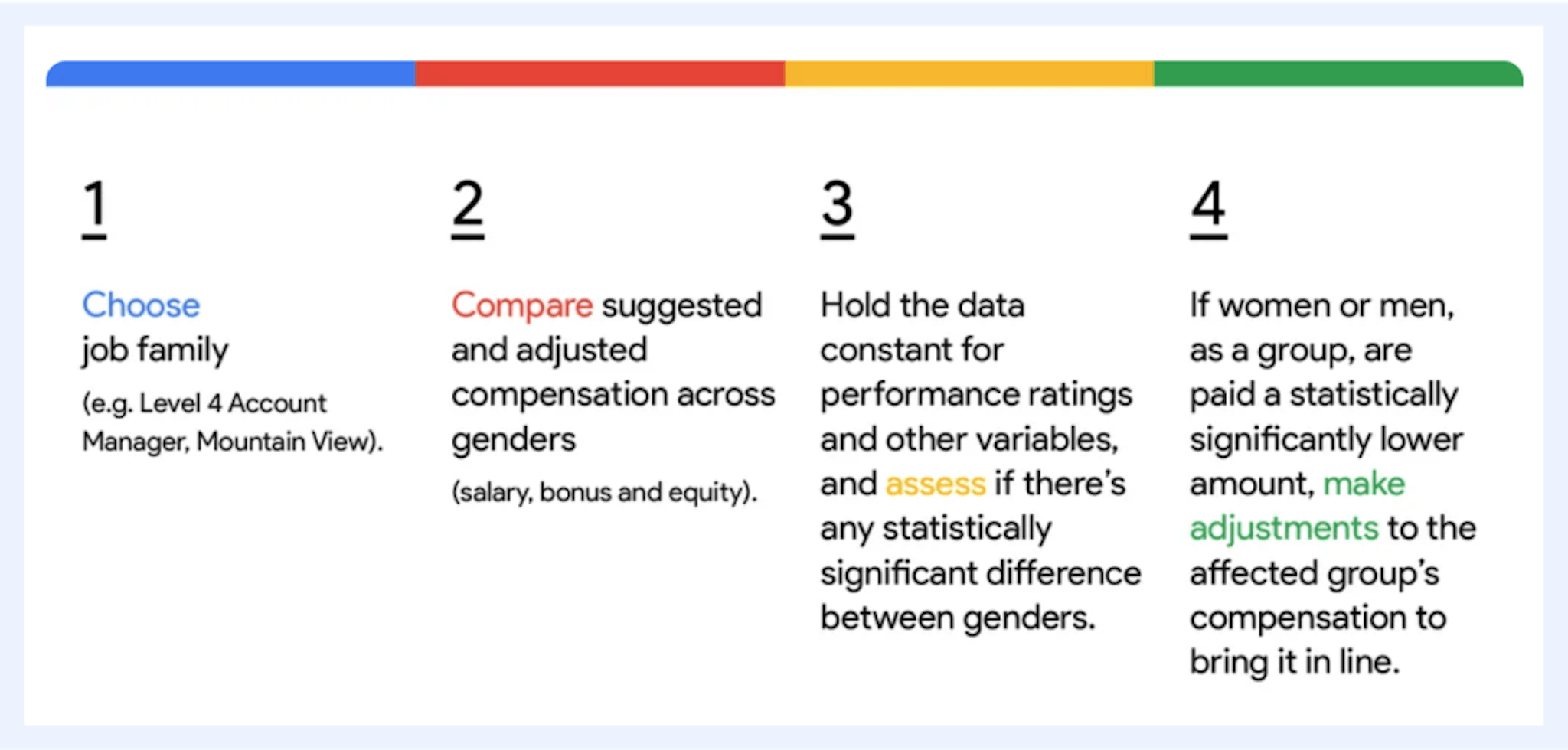 1

Choose job family

(e.g. Level 4 Account Manager, Mountain View).

2

Compare suggested and adjusted compensation across genders

(salary, bonus and equity).

3

Hold the data constant for performance ratings and other variables, and assess if there's any statistically significant difference between genders.

4

If women or men, as a group, are paid a statistically significantly lower amount, make adjustments to the affected group's compensation to bring it in line.